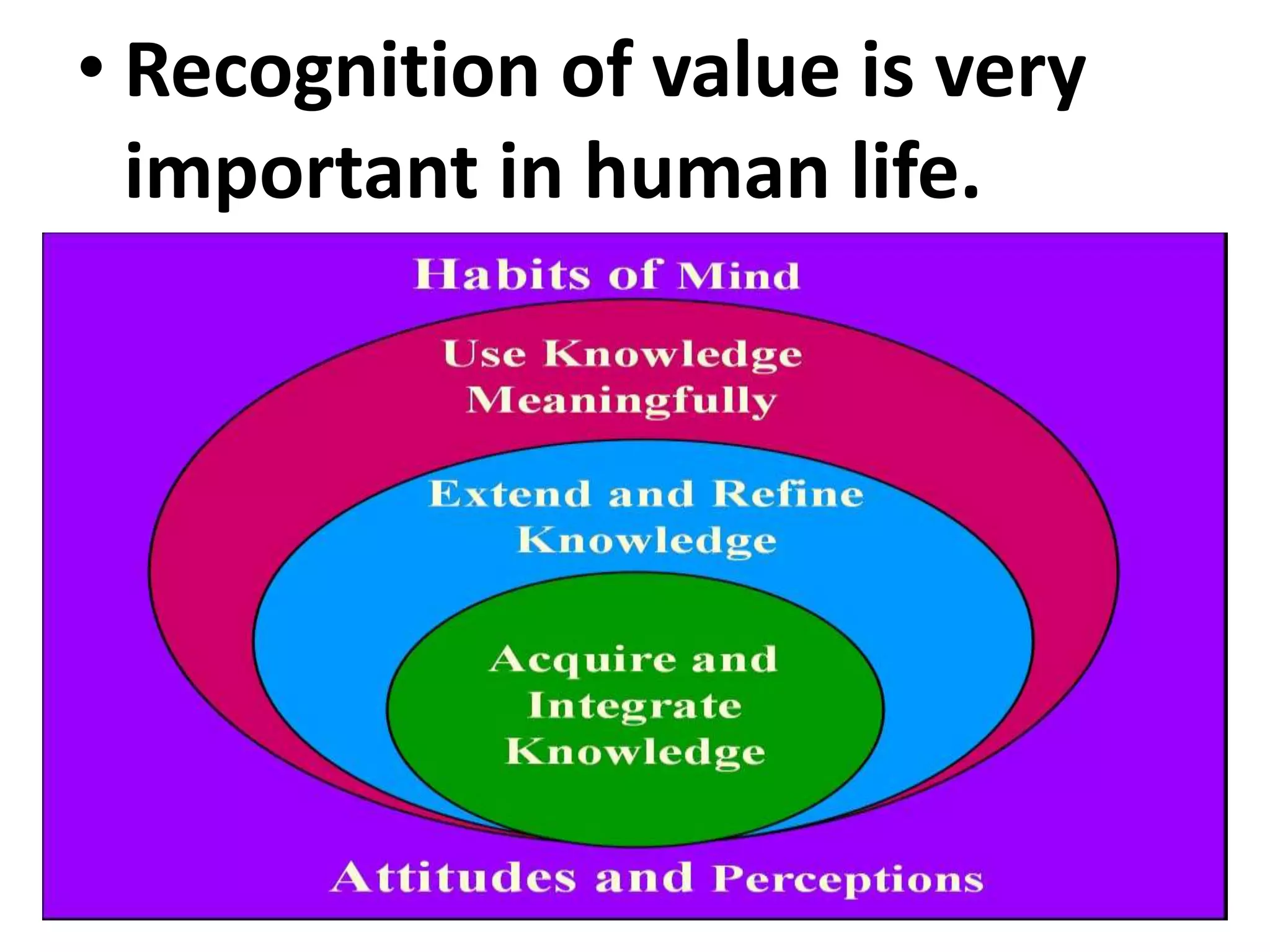 • Recognition of value is very important in human life.

Habits of Mind

Use Knowledge Meaningfully

Extend and Refine Knowledge

Acquire and Integrate Knowledge

Attitudes and Perceptions